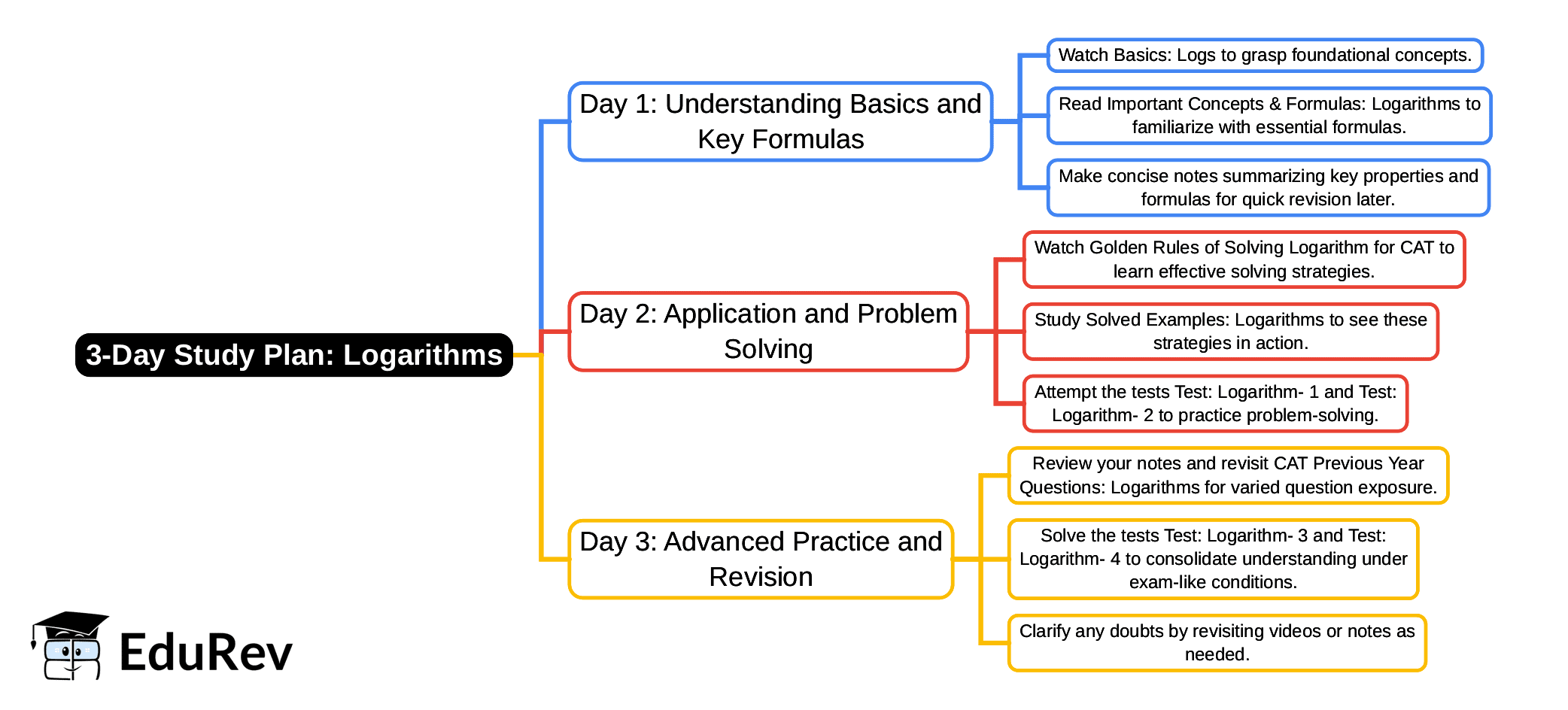 3-Day Study Plan: Logarithms

Day 1: Understanding Basics and Key Formulas

Watch Basics: Logs to grasp foundational concepts.

Read Important Concepts & Formulas: Logarithms to familiarize with essential formulas.

Make concise notes summarizing key properties and formulas for quick revision later.

Day 2: Application and Problem Solving

Watch Golden Rules of Solving Logarithm for CAT to learn effective solving strategies.

Study Solved Examples: Logarithms to see these strategies in action.

Attempt the tests Test: Logarithm- 1 and Test: Logarithm- 2 to practice problem-solving.

Day 3: Advanced Practice and Revision

Review your notes and revisit CAT Previous Year Questions: Logarithms for varied question exposure.

Solve the tests Test: Logarithm- 3 and Test: Logarithm- 4 to consolidate understanding under exam-like conditions.

Clarify any doubts by revisiting videos or notes as needed.

EduRev